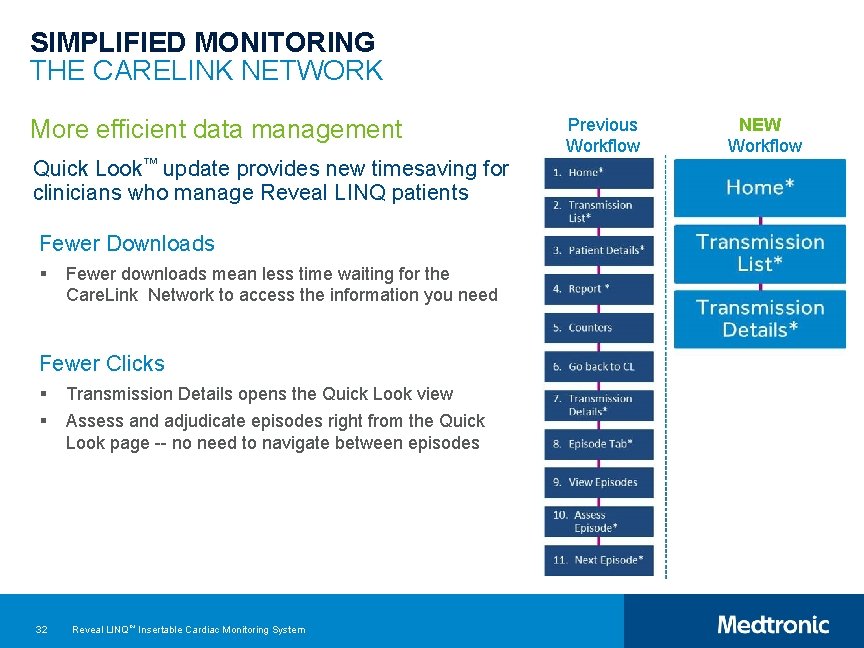 SIMPLIFIED MONITORING
THE CARELINK NETWORK

More efficient data management

Quick Look™ update provides new timesaving for clinicians who manage Reveal LINQ patients

Fewer Downloads

▪ Fewer downloads mean less time waiting for the CareLink Network to access the information you need

Fewer Clicks

▪ Transmission Details opens the Quick Look view
▪ Assess and adjudicate episodes right from the Quick Look page -- no need to navigate between episodes

Previous Workflow

1. Home*
2. Transmission List*
3. Patient Details*
4. Report *
5. Counters
6. Go back to CL
7. Transmission Details*
8. Episode Tab*
9. View Episodes
10. Assess Episode*
11. Next Episode*

NEW Workflow

Home*
Transmission List*
Transmission Details*

32 Reveal LINQ™ Insertable Cardiac Monitoring System

Medtronic